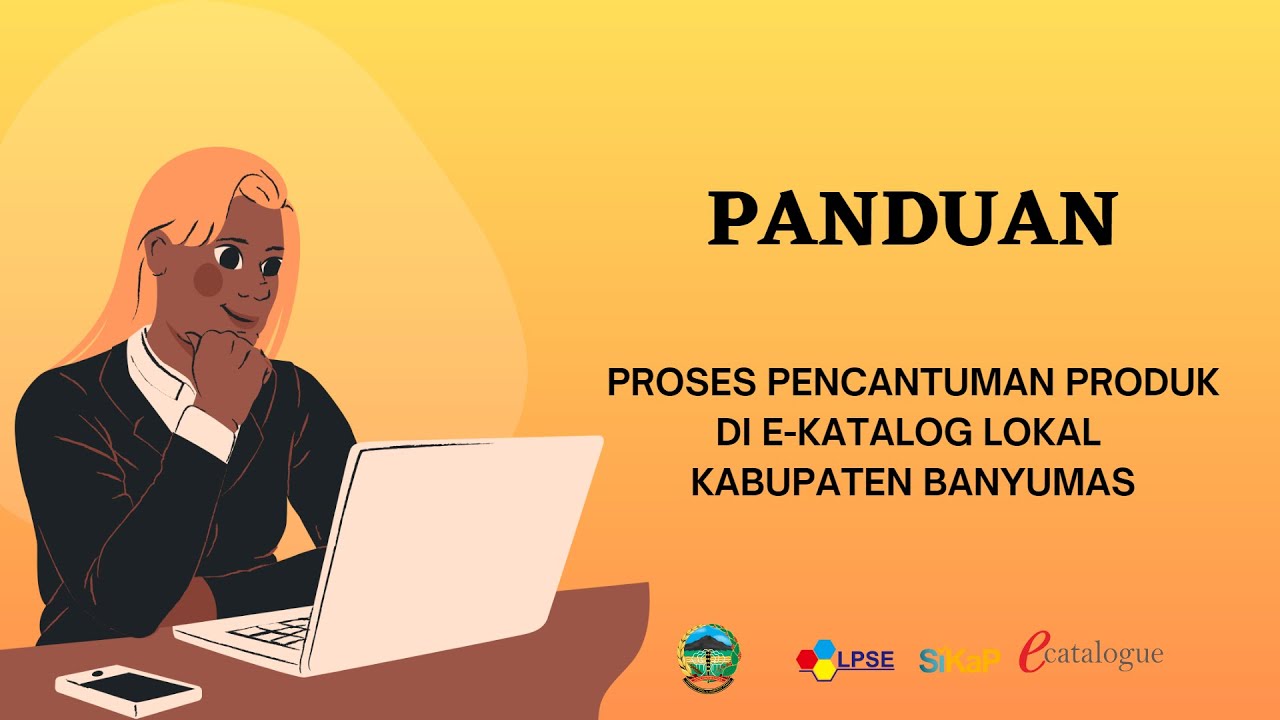 PANDUAN

PROSES PENCANTUMAN PRODUK DI E-KATALOG LOKAL KABUPATEN BANYUMAS

LPSE SiKaP ecatalogue